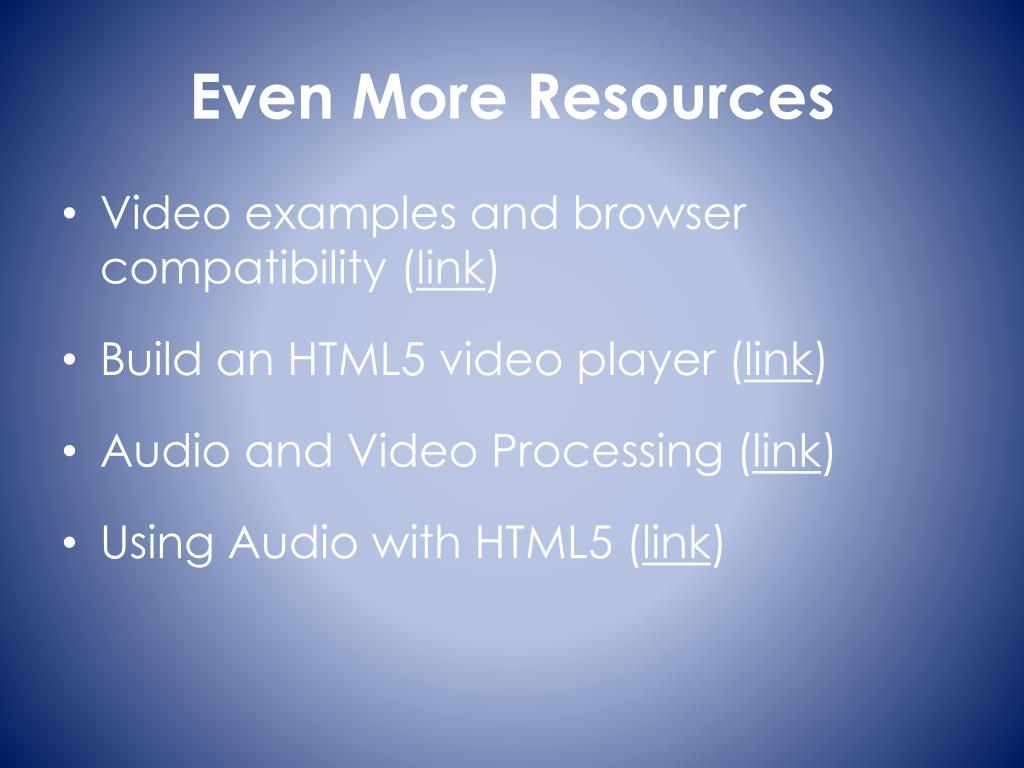 Even More Resources

• Video examples and browser compatibility (link)
• Build an HTML5 video player (link)
• Audio and Video Processing (link)
• Using Audio with HTML5 (link)